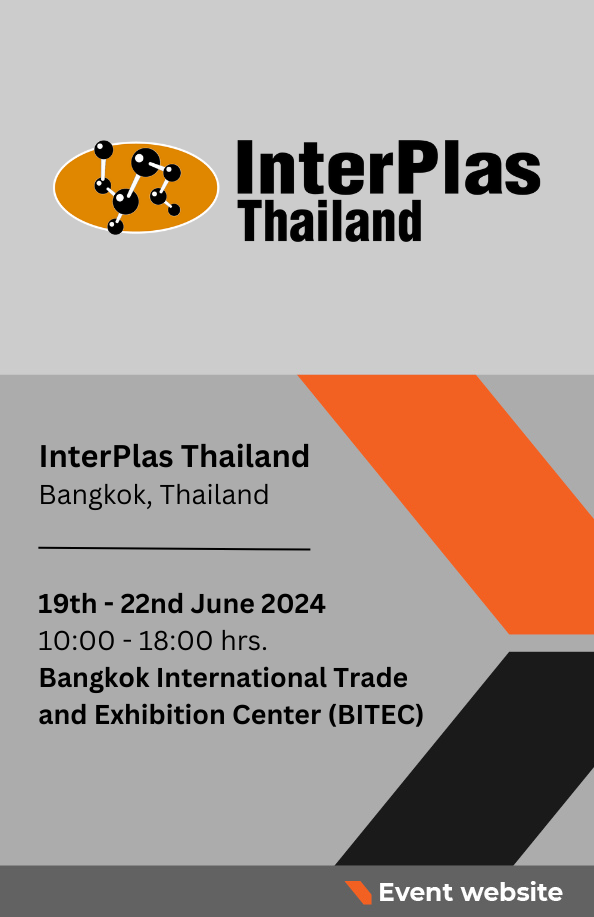 InterPlas Thailand

InterPlas Thailand
Bangkok, Thailand

19th - 22nd June 2024
10:00 - 18:00 hrs.
Bangkok International Trade and Exhibition Center (BITEC)

Event website